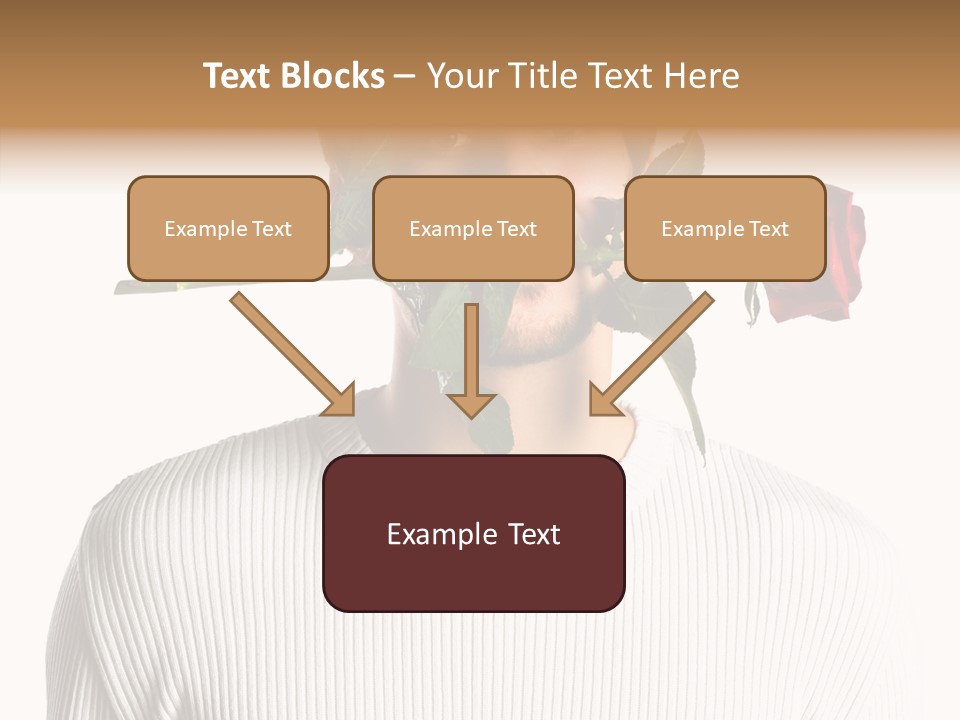 Text Blocks – Your Title Text Here

Example Text

Example Text

Example Text

Example Text